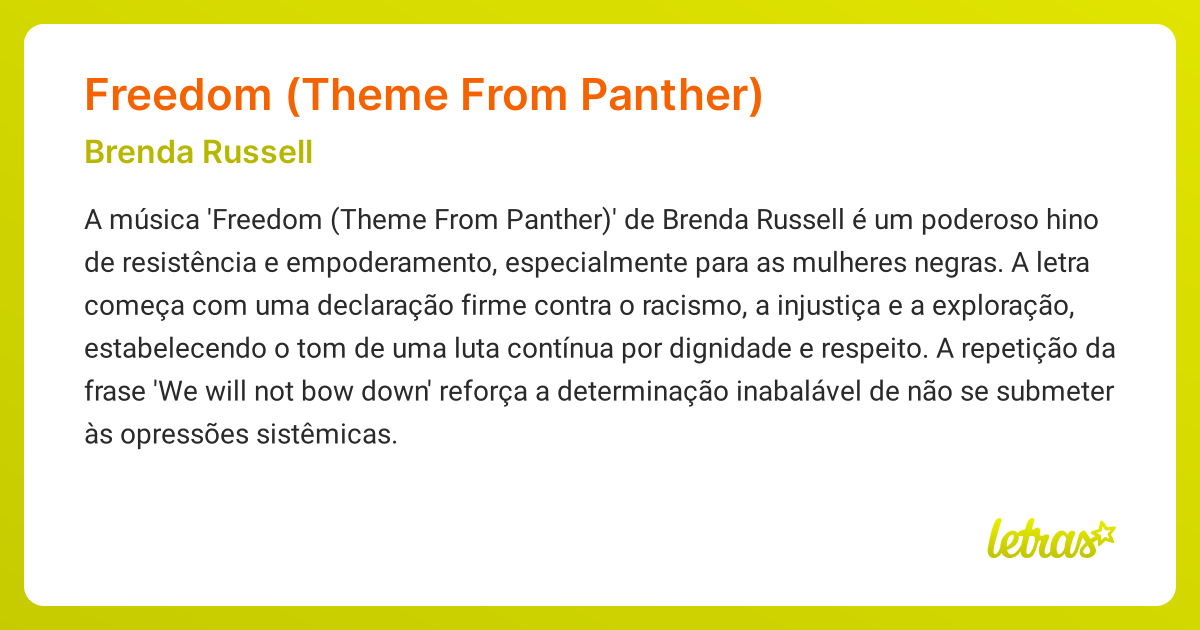 Freedom (Theme From Panther)

Brenda Russell

A música 'Freedom (Theme From Panther)' de Brenda Russell é um poderoso hino de resistência e empoderamento, especialmente para as mulheres negras. A letra começa com uma declaração firme contra o racismo, a injustiça e a exploração, estabelecendo o tom de uma luta contínua por dignidade e respeito. A repetição da frase 'We will not bow down' reforça a determinação inabalável de não se submeter às opressões sistêmicas.

letras